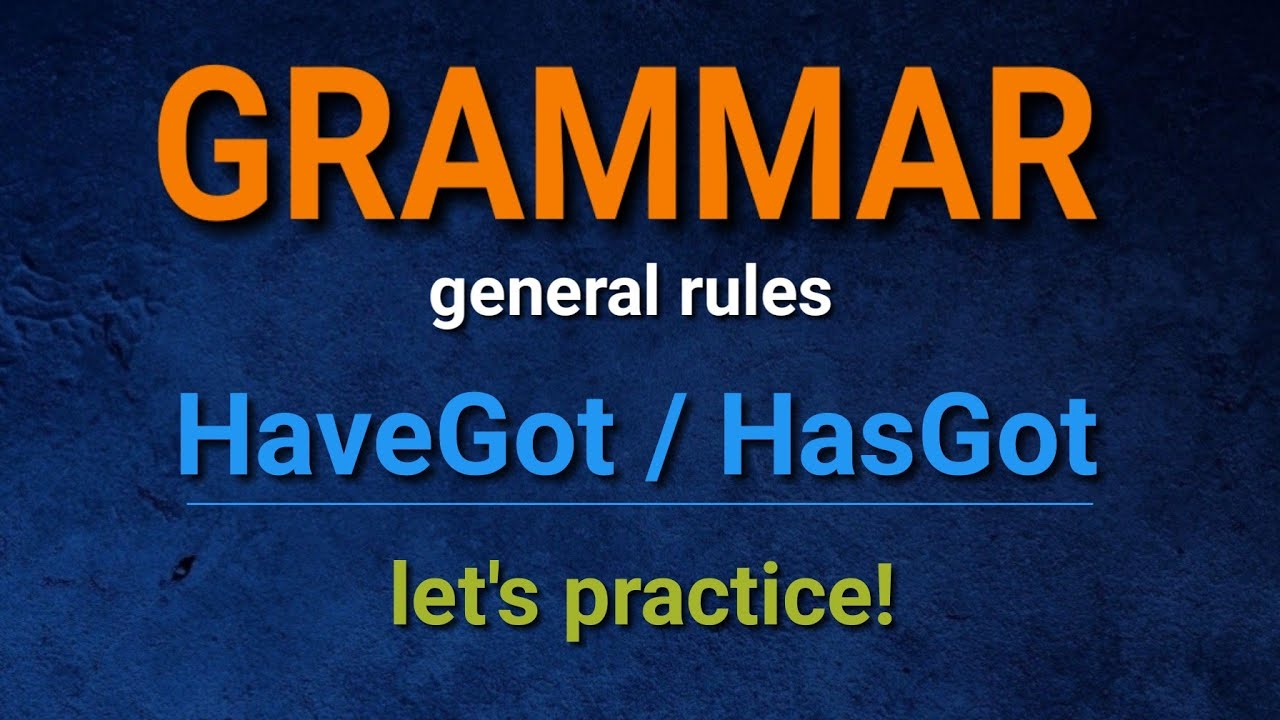 GRAMMAR

general rules

HaveGot / HasGot

let's practice!